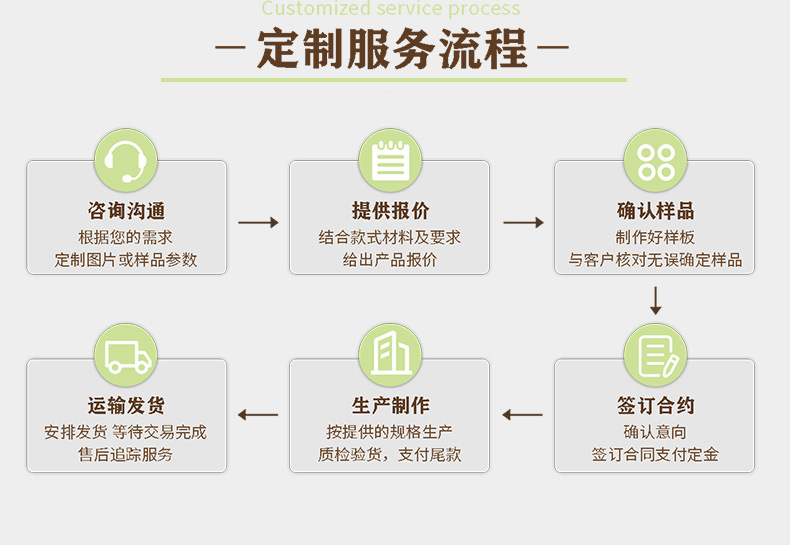 Customized service process

— 定制服务流程 —

咨询沟通
根据您的需求
定制图片或样品参数

提供报价
结合款式材料及要求
给出产品报价

确认样品
制作好样板
与客户核对无误确定样品

签订合约
确认意向
签订合同支付定金

生产制作
按提供的规格生产
质检验货，支付尾款

运输发货
安排发货 等待交易完成
售后追踪服务